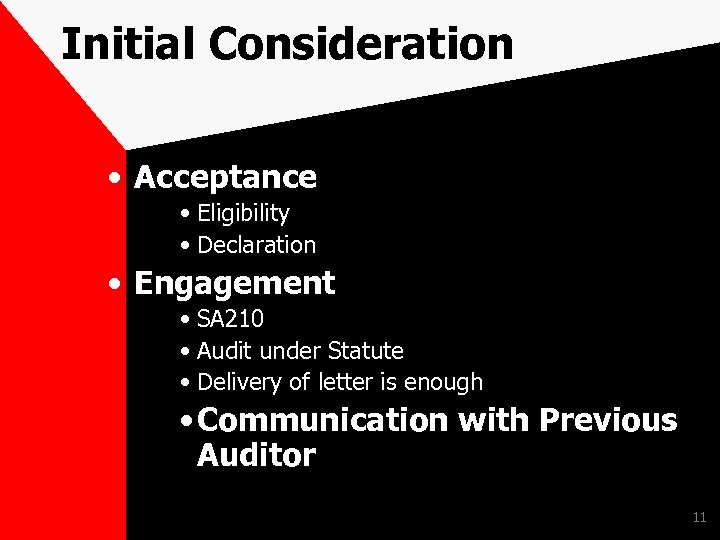 Initial Consideration

• Acceptance
• Eligibility
• Declaration
• Engagement
• SA210
• Audit under Statute
• Delivery of letter is enough
• Communication with Previous Auditor

11